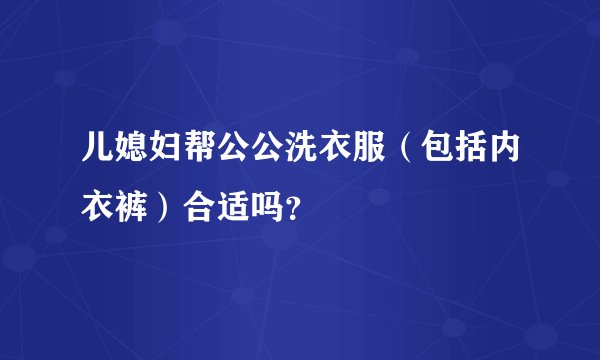 儿媳妇帮公公洗衣服（包括内衣裤）合适吗?